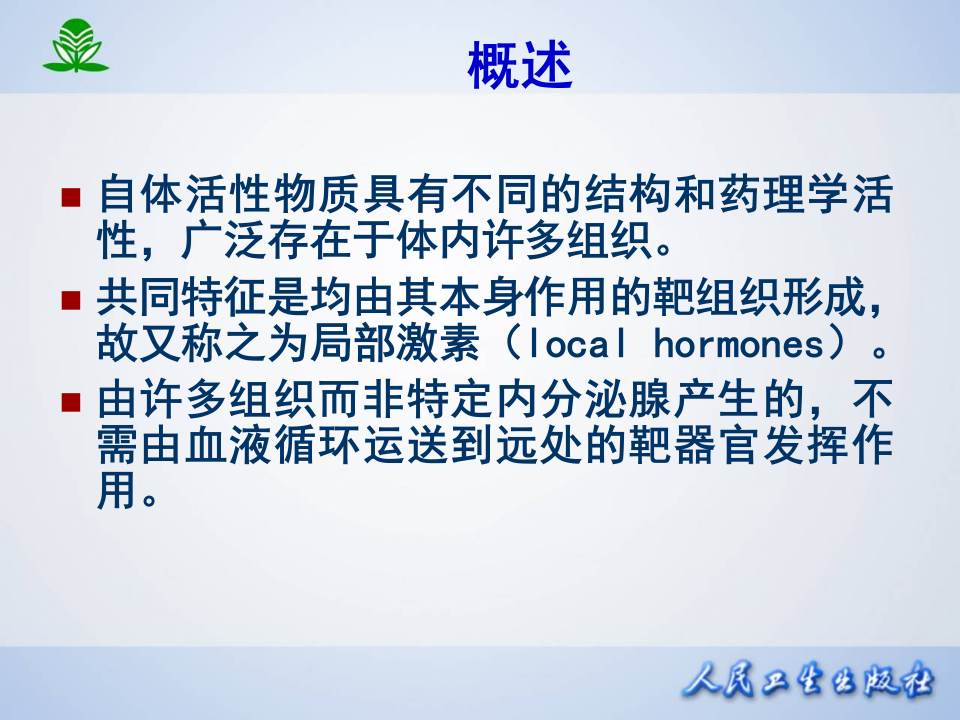 概述

■ 自体活性物质具有不同的结构和药理学活性，广泛存在于体内许多组织。

■ 共同特征是均由其本身作用的靶组织形成，故又称之为局部激素（local hormones）。

■ 由许多组织而非特定内分泌腺产生的，不需由血液循环运送到远处的靶器官发挥作用。

人民卫生出版社